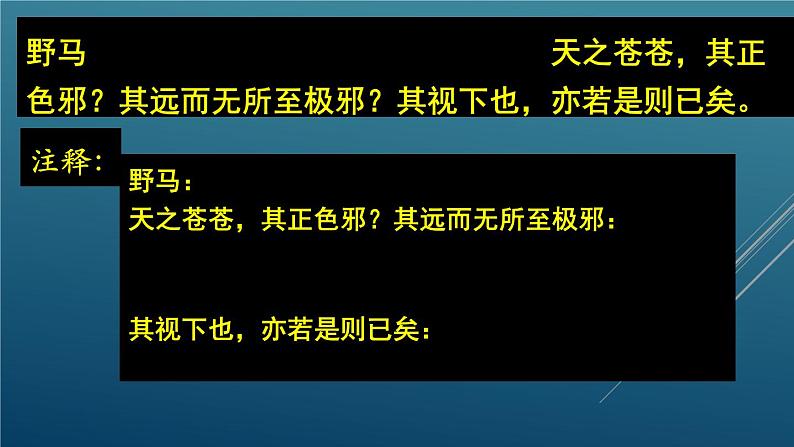 野马 天之苍苍，其正色邪？其远而无所至极邪？其视下也，亦若是则已矣。

注释：

野马：
天之苍苍，其正色邪？其远而无所至极邪：

其视下也，亦若是则已矣：